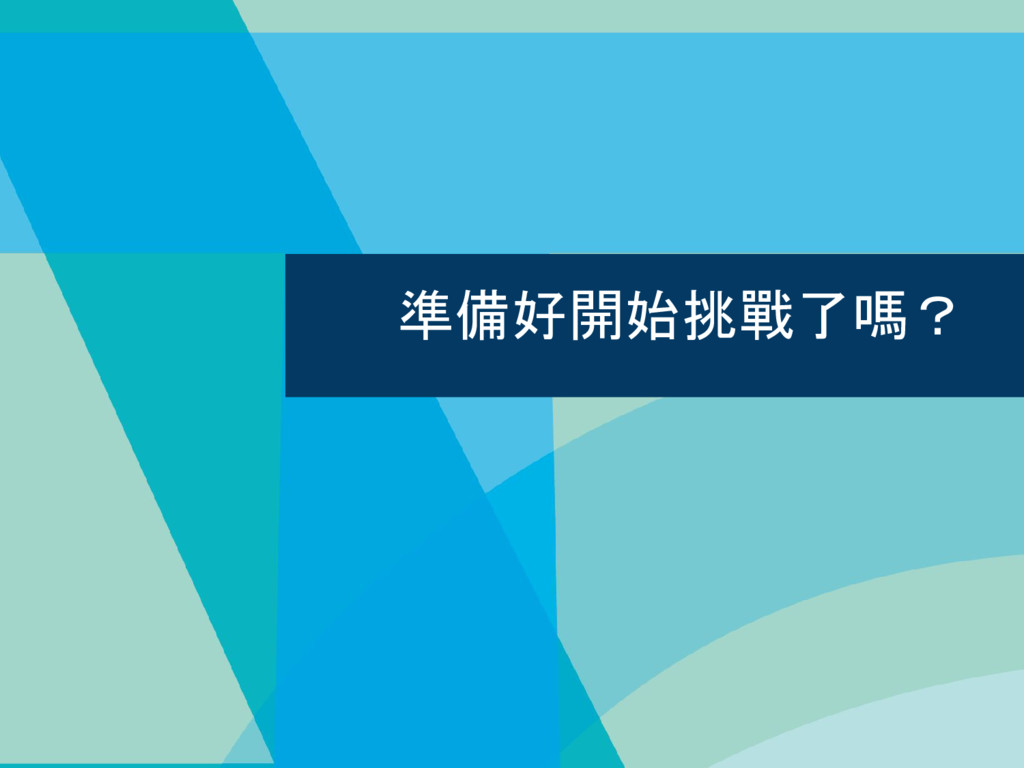 準備好開始挑戰了嗎？